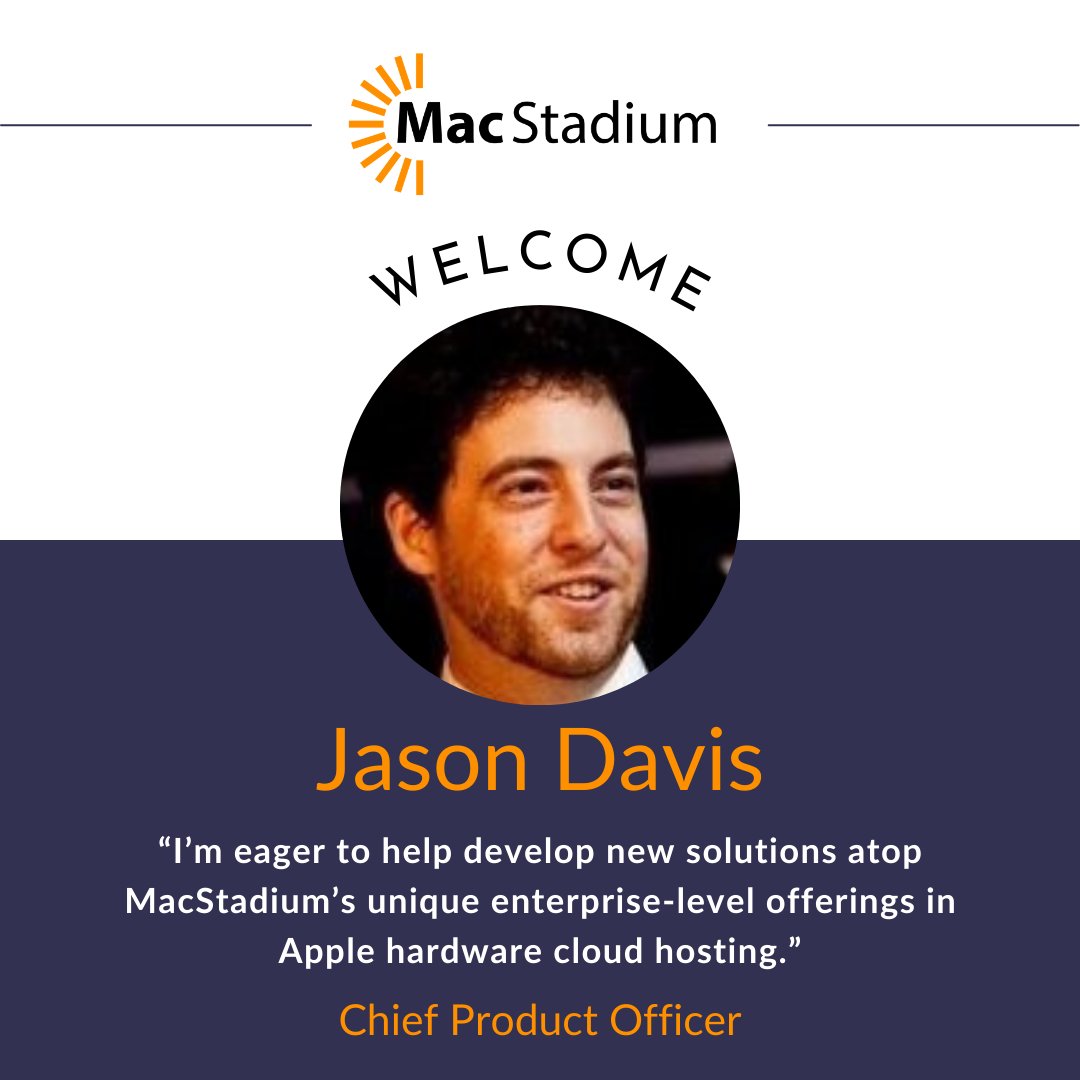 MacStadium

WELCOME

Jason Davis

“I’m eager to help develop new solutions atop MacStadium’s unique enterprise-level offerings in Apple hardware cloud hosting.”

Chief Product Officer